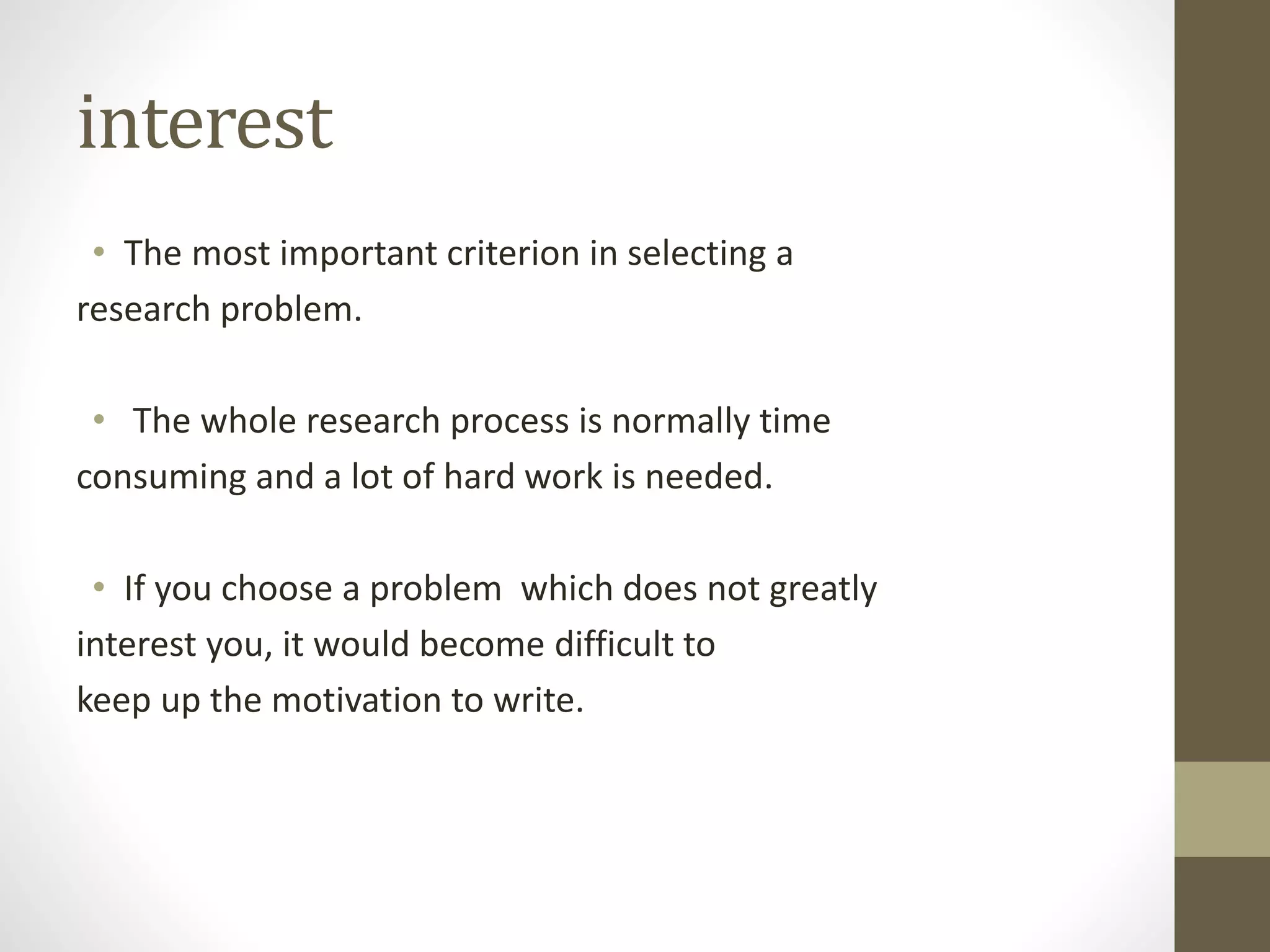 interest

• The most important criterion in selecting a research problem.

• The whole research process is normally time consuming and a lot of hard work is needed.

• If you choose a problem which does not greatly interest you, it would become difficult to keep up the motivation to write.